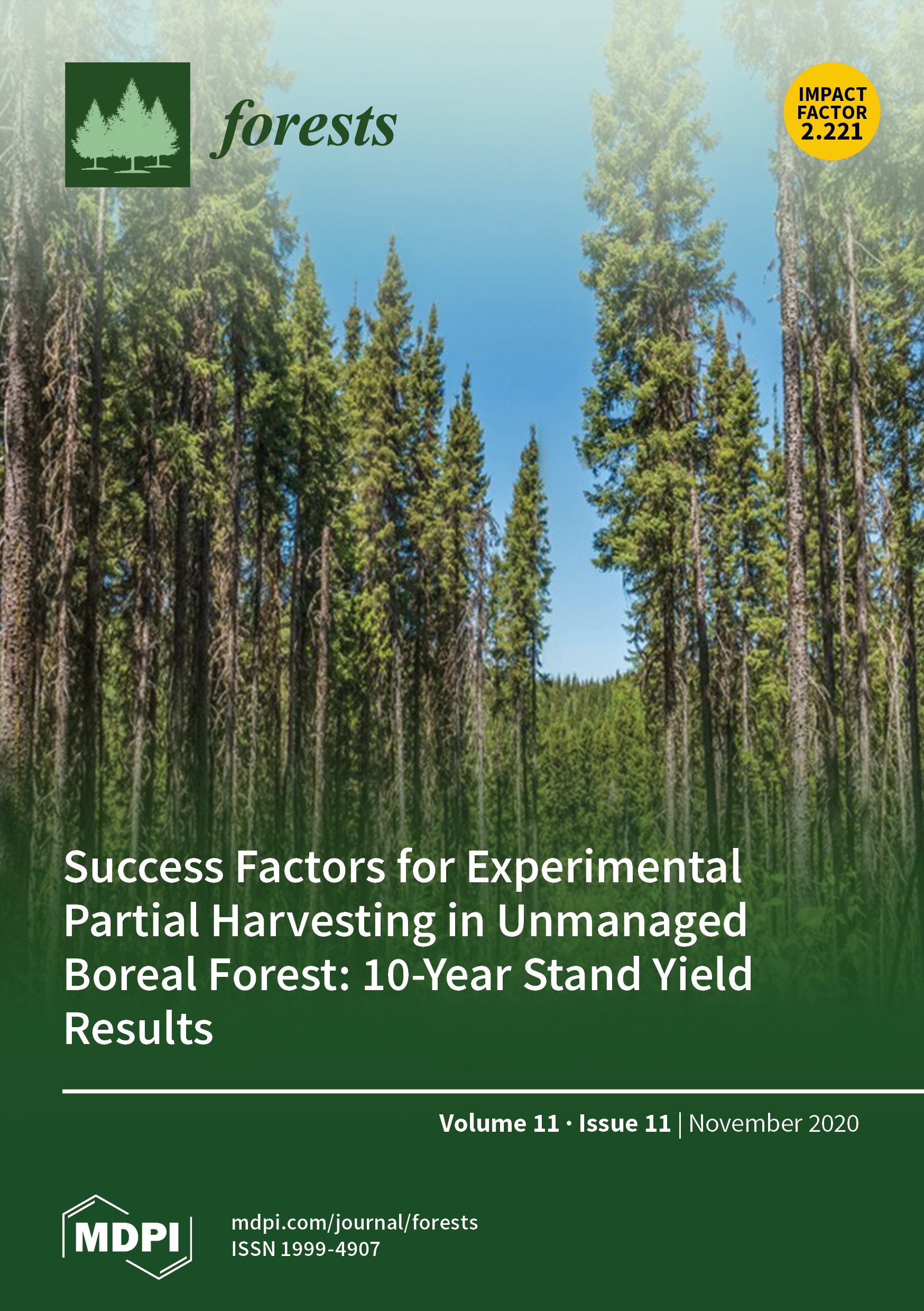 forests

IMPACT FACTOR 2.221

Success Factors for Experimental Partial Harvesting in Unmanaged Boreal Forest: 10-Year Stand Yield Results

Volume 11 · Issue 11 | November 2020

MDPI

mdpi.com/journal/forests
ISSN 1999-4907